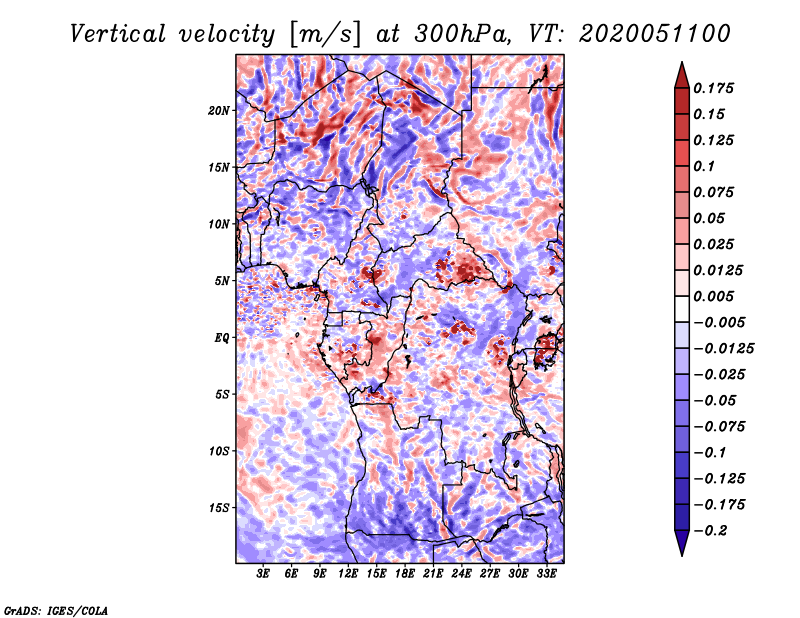 Vertical velocity [m/s] at 300hPa, VT: 2020051100

20N
15N
10N
5N
EQ
5S
10S
15S

3E 6E 9E 12E 15E 18E 21E 24E 27E 30E 33E

0.175
0.15
0.125
0.1
0.075
0.05
0.025
0.0125
0.005
−0.005
−0.0125
−0.025
−0.05
−0.075
−0.1
−0.125
−0.175
−0.2

GrADS: IGES/COLA